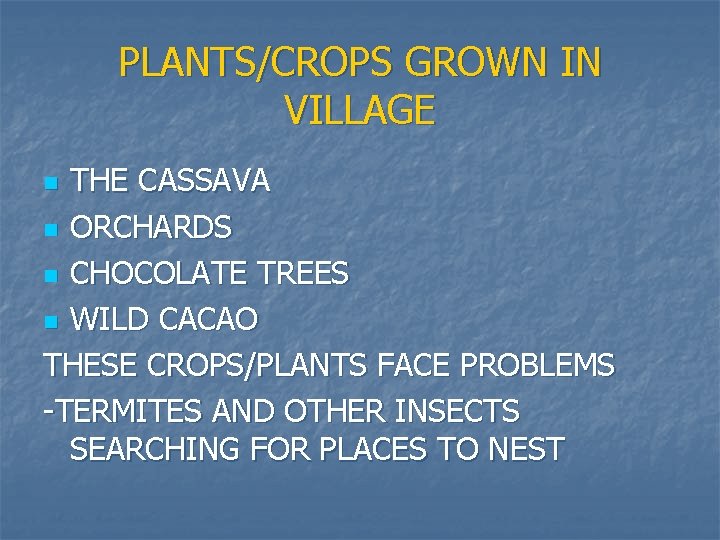 PLANTS/CROPS GROWN IN VILLAGE

- THE CASSAVA
- ORCHARDS
- CHOCOLATE TREES
- WILD CACAO

THESE CROPS/PLANTS FACE PROBLEMS

-TERMITES AND OTHER INSECTS SEARCHING FOR PLACES TO NEST